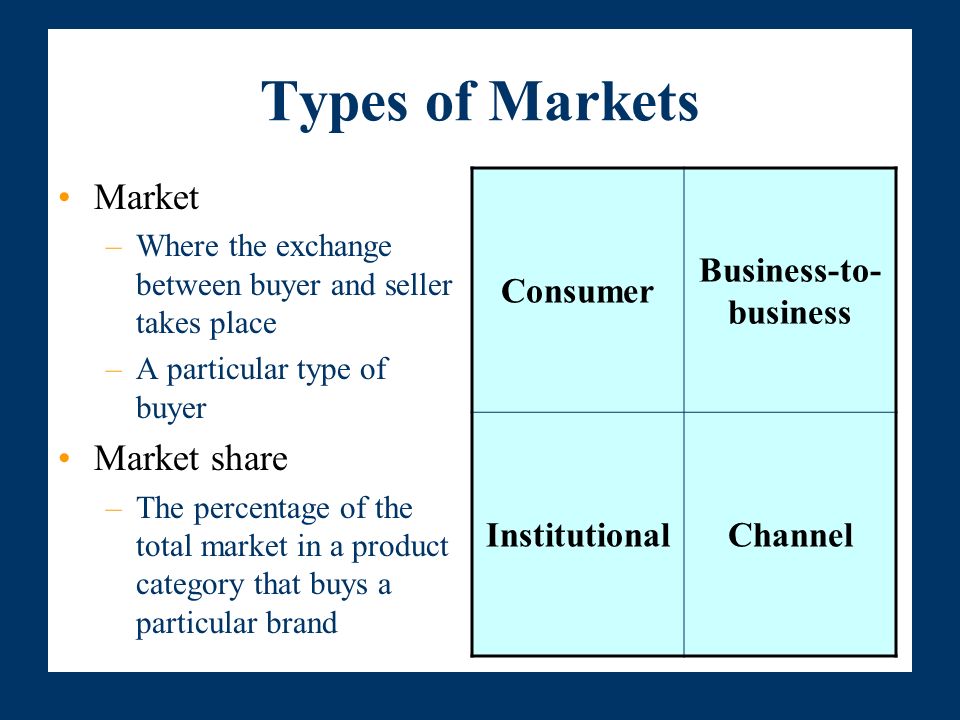 Types of Markets

• Market
– Where the exchange between buyer and seller takes place
– A particular type of buyer
• Market share
– The percentage of the total market in a product category that buys a particular brand

| Consumer | Business-to-business |
|---|---|
| Institutional | Channel |